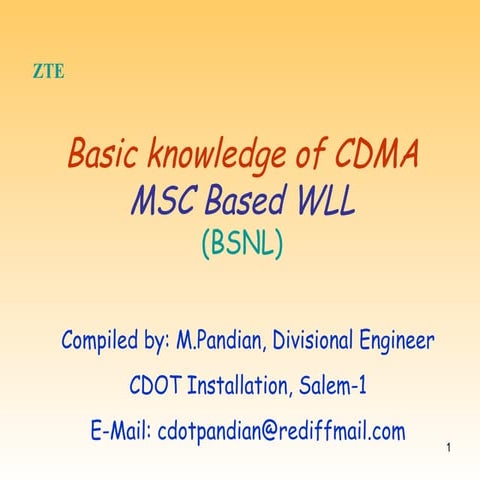 ZTE

Basic knowledge of CDMA
MSC Based WLL
(BSNL)

Compiled by: M.Pandian, Divisional Engineer

CDOT Installation, Salem-1

E-Mail: cdotpandian@rediffmail.com

1